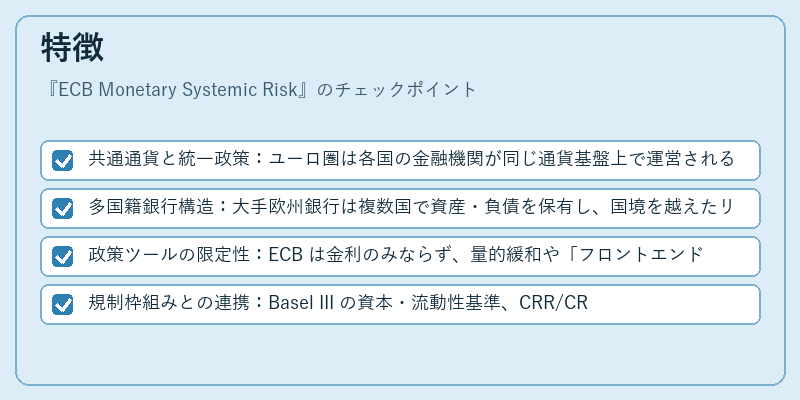 特徴

『ECB Monetary Systemic Risk』のチェックポイント

共通通貨と統一政策：ユーロ圏は各国の金融機関が同じ通貨基盤上で運営される

多国籍銀行構造：大手欧州銀行は複数国で資産・負債を保有し、国境を越えたリ

政策ツールの限定性：ECB は金利のみならず、量的緩和や「フロントエンド

規制枠組みとの連携：Basel III の資本・流動性基準、CRR/CR